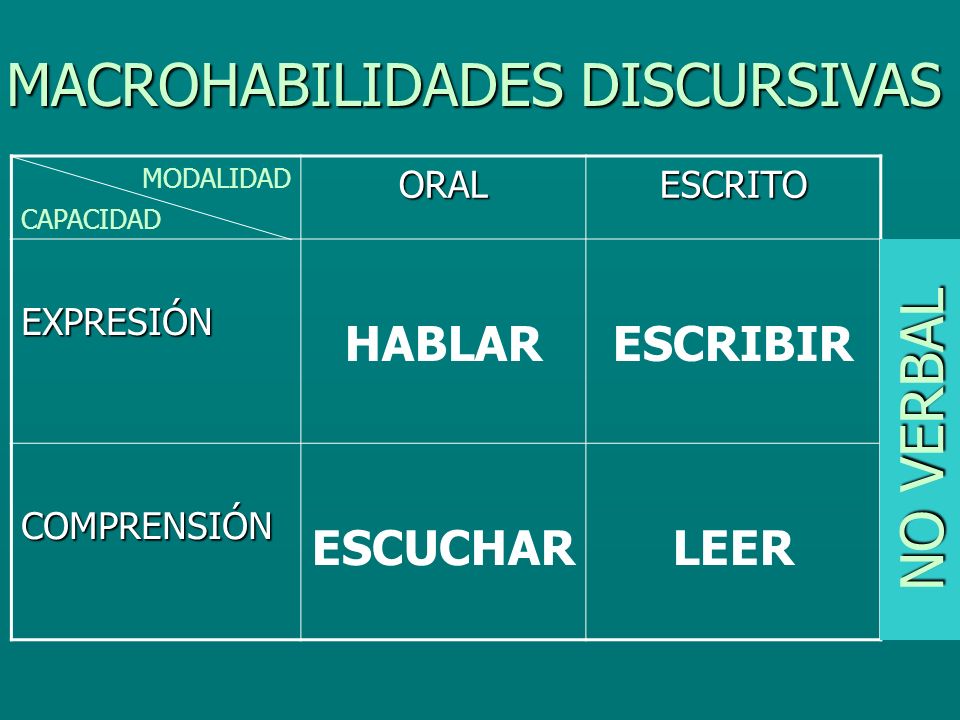 MACROHABILIDADES DISCURSIVAS

| MODALIDAD CAPACIDAD | ORAL | ESCRITO |
|---|---|---|
| EXPRESIÓN | HABLAR | ESCRIBIR |
| COMPRENSIÓN | ESCUCHAR | LEER |

NO VERBAL